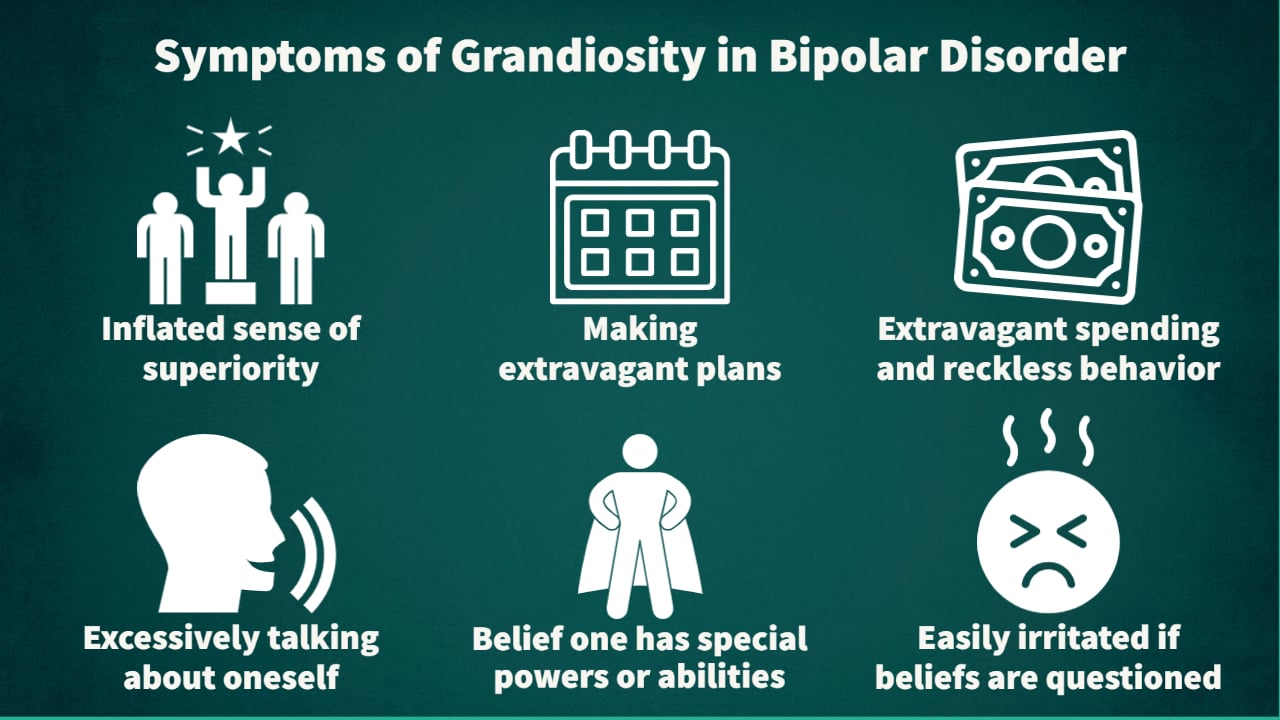 Symptoms of Grandiosity in Bipolar Disorder

Inflated sense of superiority

Making extravagant plans

Extravagant spending and reckless behavior

Excessively talking about oneself

Belief one has special powers or abilities

Easily irritated if beliefs are questioned